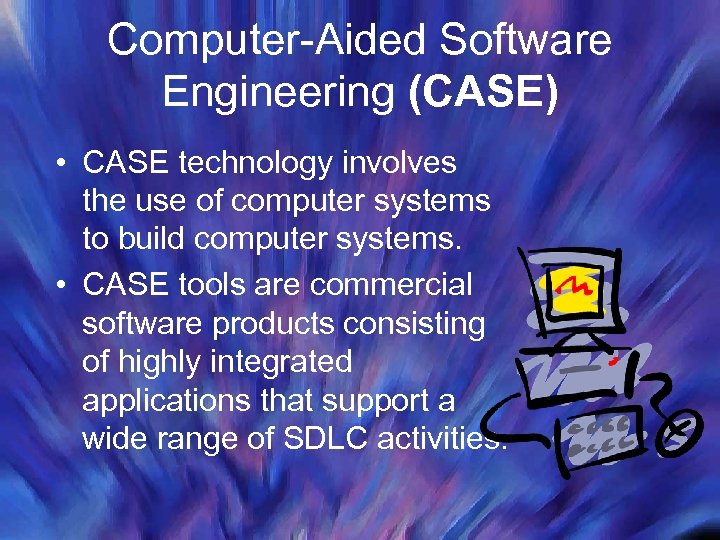 Computer-Aided Software Engineering (CASE)

• CASE technology involves the use of computer systems to build computer systems.

• CASE tools are commercial software products consisting of highly integrated applications that support a wide range of SDLC activities.